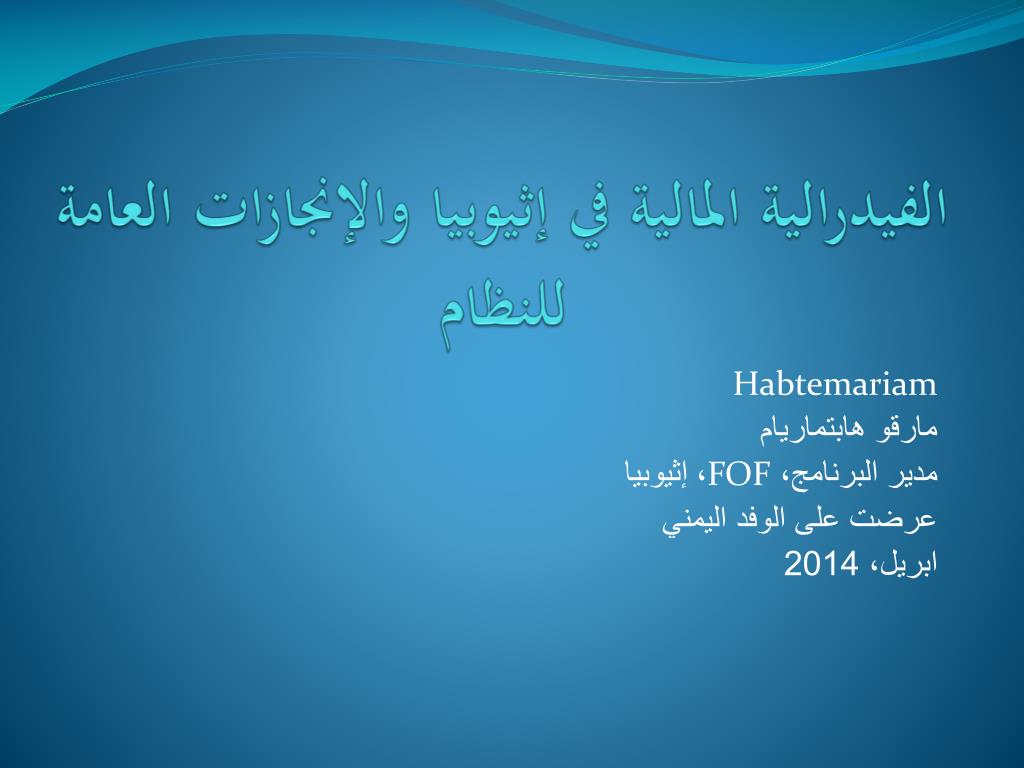 الفيدرالية المالية في إثيوبيا والإنجازات العامة للنظام

Habtemariam
مارقو هابتماريام
مدير البرنامج، FOF، إثيوبيا
عرضت على الوفد اليمني
ابريل، 2014